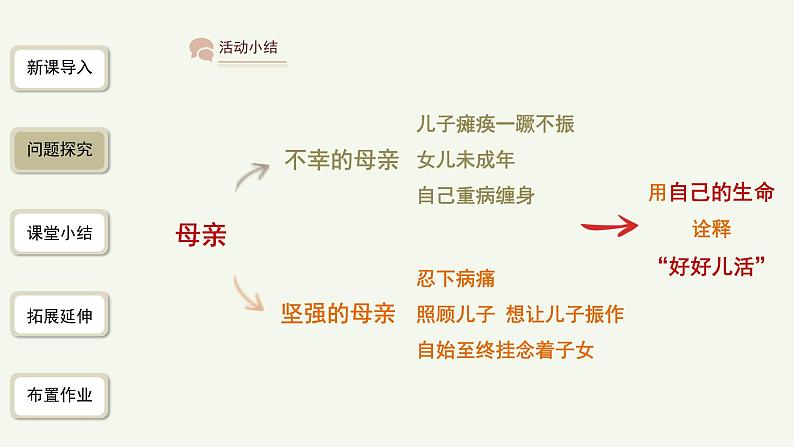 新课导入

问题探究

课堂小结

拓展延伸

布置作业

活动小结

母亲

不幸的母亲

儿子瘫痪一蹶不振
女儿未成年
自己重病缠身

坚强的母亲

忍下病痛
照顾儿子 想让儿子振作
自始至终挂念着子女

用自己的生命
诠释
“好好儿活”